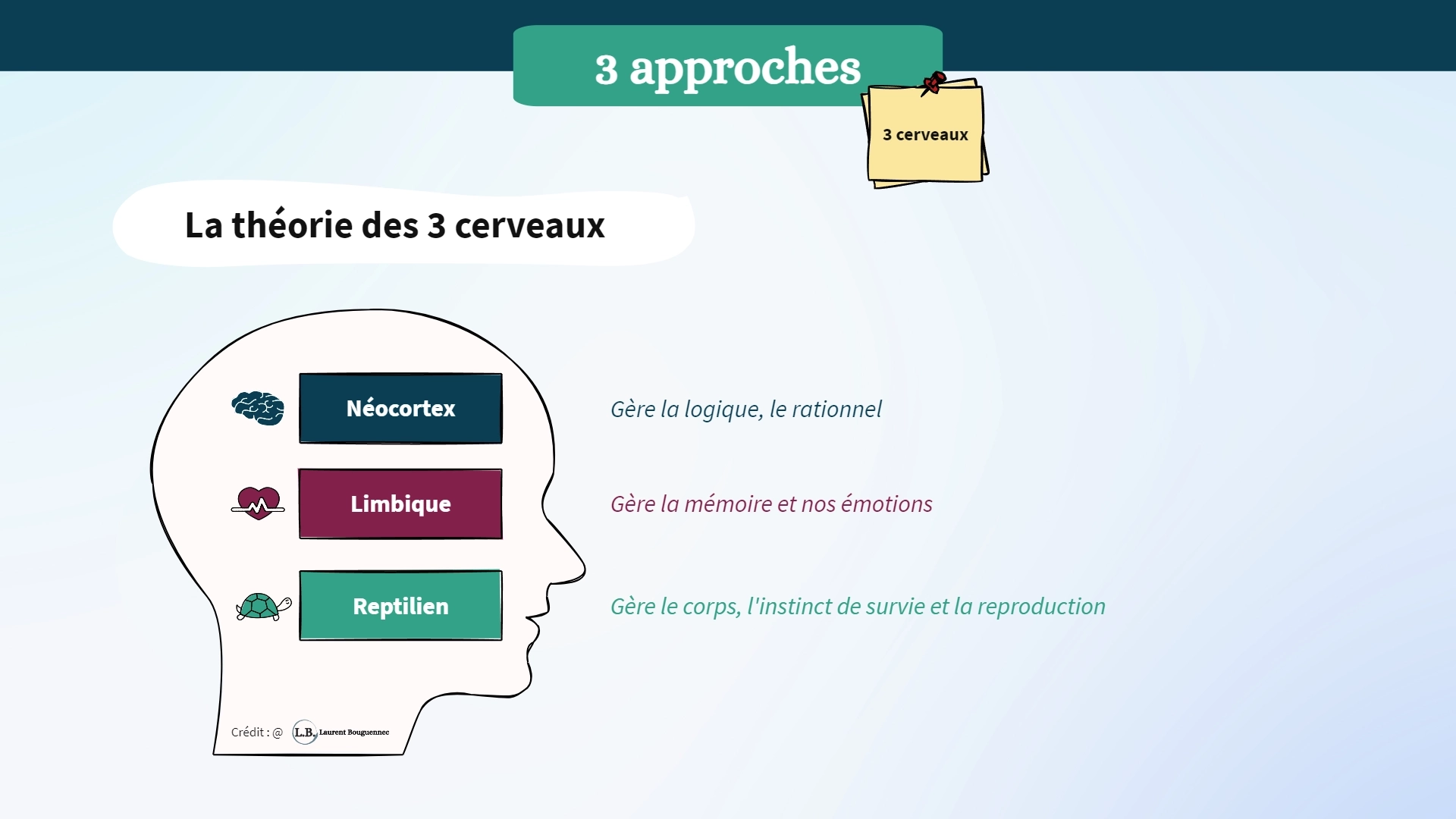 3 approches

3 cerveaux

La théorie des 3 cerveaux

Néocortex

Gère la logique, le rationnel

Limbique

Gère la mémoire et nos émotions

Reptilien

Gère le corps, l'instinct de survie et la reproduction

Crédit : @ L.B. Laurent Bouguennec